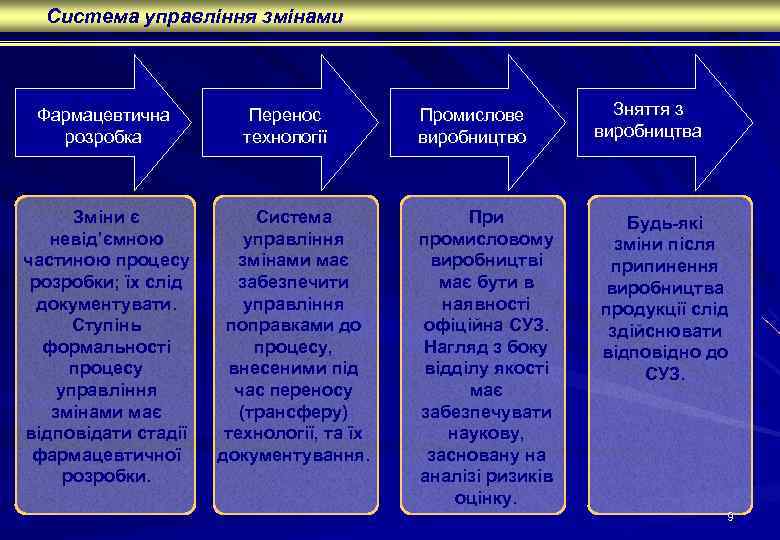 Система управління змінами

Фармацевтична розробка

Перенос технології

Промислове виробництво

Зняття з виробництва

Зміни є невід'ємною частиною процесу розробки; їх слід документувати. Ступінь формальності процесу управління змінами має відповідати стадії фармацевтичної розробки.

Система управління змінами має забезпечити управління поправками до процесу, внесеними під час переносу (трансферу) технології, та їх документування.

При промисловому виробництві має бути в наявності офіційна СУЗ. Нагляд з боку відділу якості має забезпечувати наукову, засновану на аналізі ризиків оцінку.

Будь-які зміни після припинення виробництва продукції слід здійснювати відповідно до СУЗ.

9